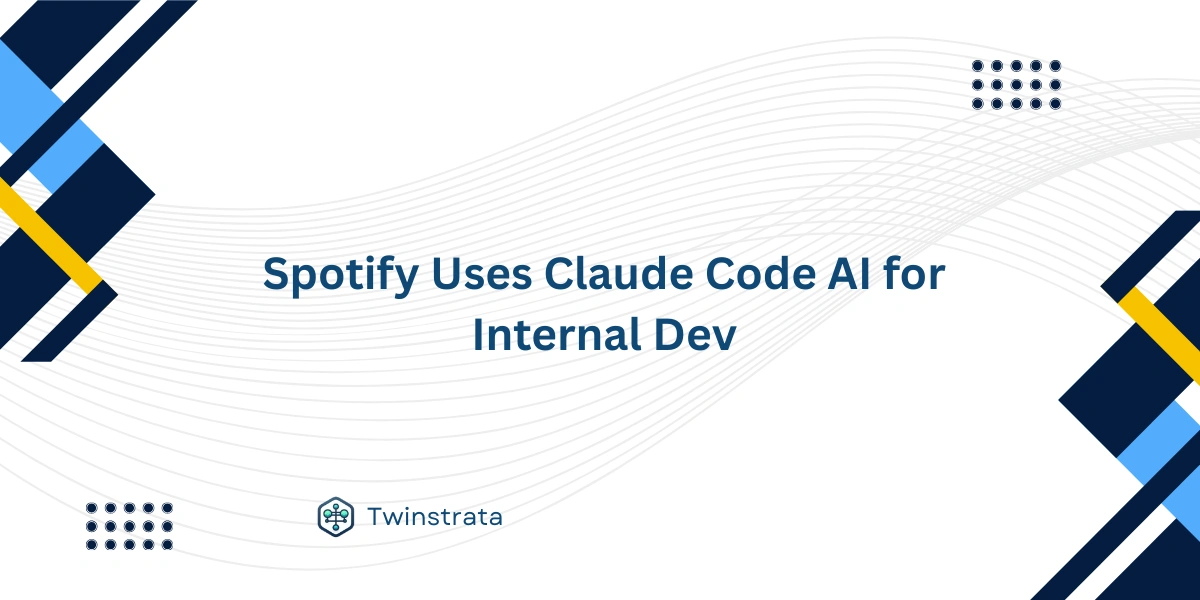 Spotify Uses Claude Code AI for Internal Dev

Twinstrata